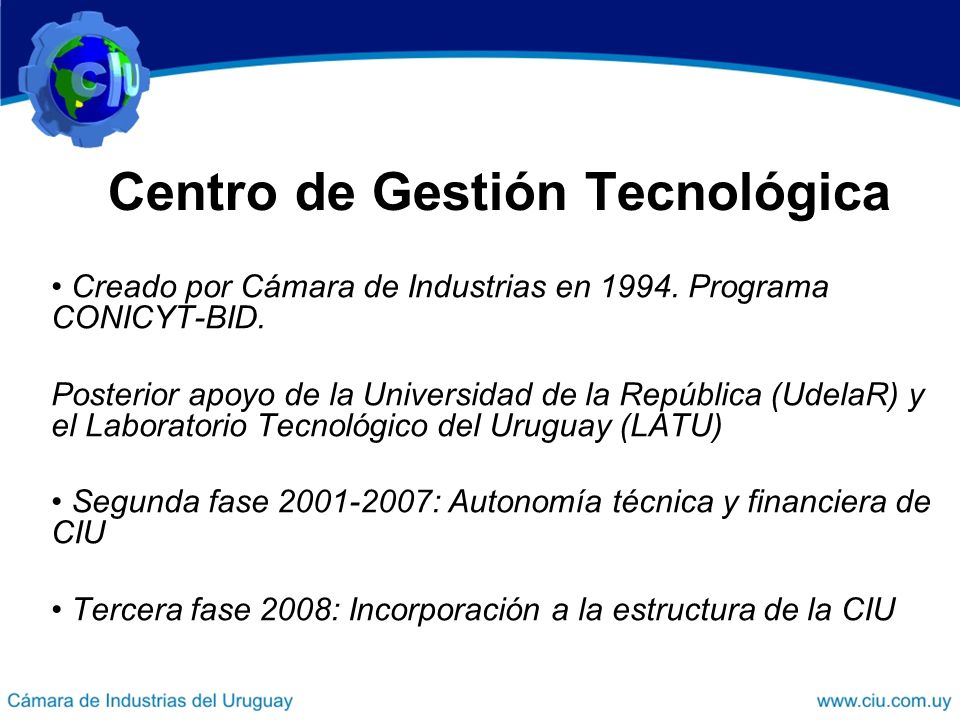 CIU

Centro de Gestión Tecnológica

• Creado por Cámara de Industrias en 1994. Programa CONICYT-BID.

Posterior apoyo de la Universidad de la República (UdelaR) y el Laboratorio Tecnológico del Uruguay (LATU)

• Segunda fase 2001-2007: Autonomía técnica y financiera de CIU

• Tercera fase 2008: Incorporación a la estructura de la CIU

Cámara de Industrias del Uruguay

www.ciu.com.uy